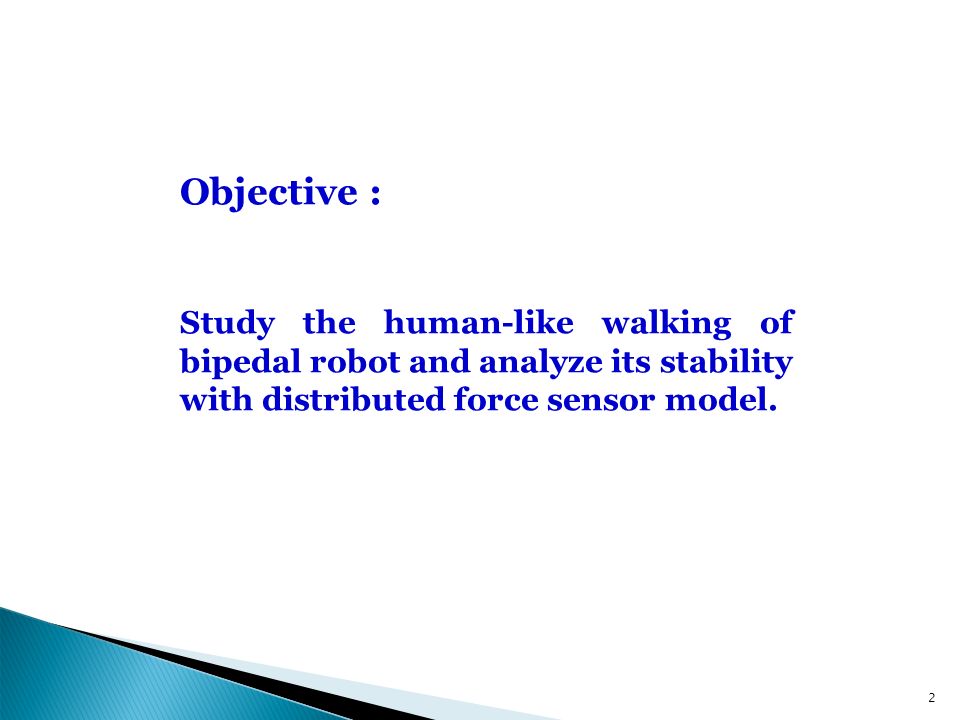 Objective :

Study the human-like walking of bipedal robot and analyze its stability with distributed force sensor model.

2